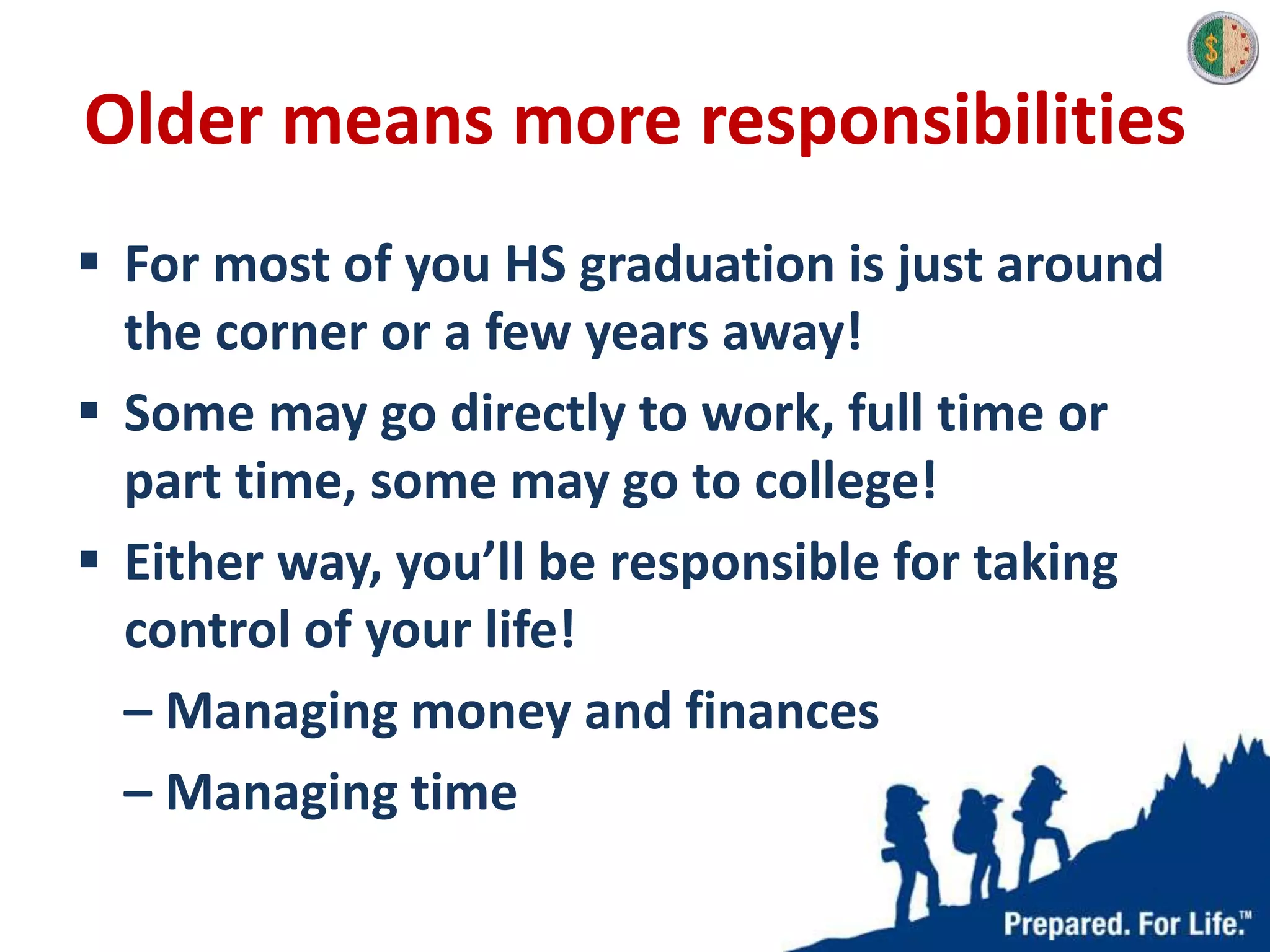 $

Older means more responsibilities

▪ For most of you HS graduation is just around the corner or a few years away!

▪ Some may go directly to work, full time or part time, some may go to college!

▪ Either way, you'll be responsible for taking control of your life!

– Managing money and finances

– Managing time

Prepared. For Life.™